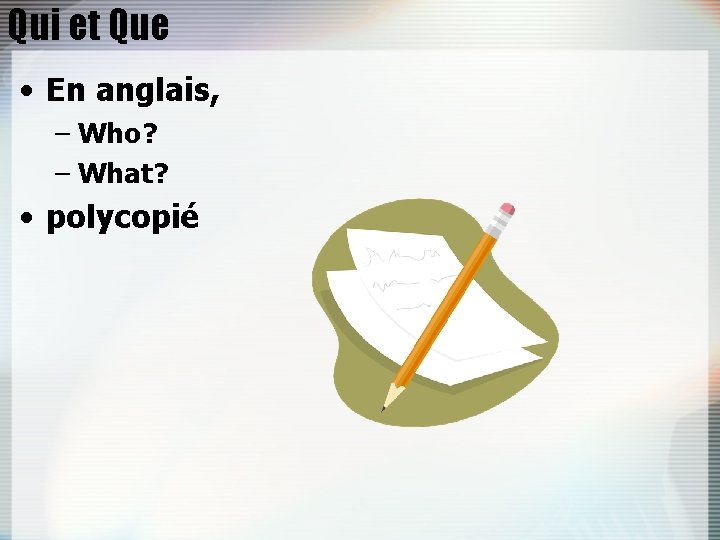 Qui et Que

• En anglais,
 – Who?
 – What?
• polycopié